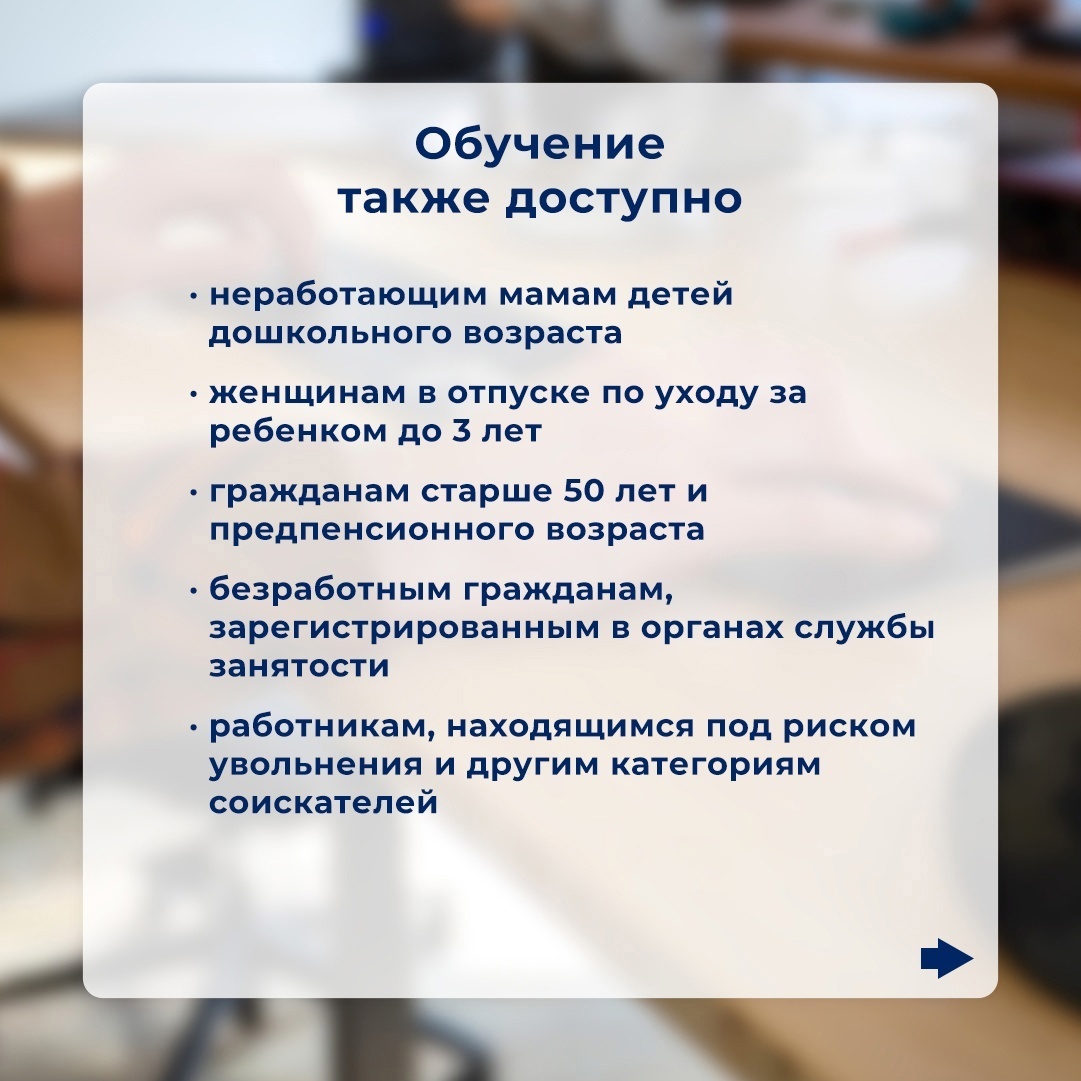 Обучение также доступно

• неработающим мамам детей дошкольного возраста

• женщинам в отпуске по уходу за ребенком до 3 лет

• гражданам старше 50 лет и предпенсионного возраста

• безработным гражданам, зарегистрированным в органах службы занятости

• работникам, находящимся под риском увольнения и другим категориям соискателей